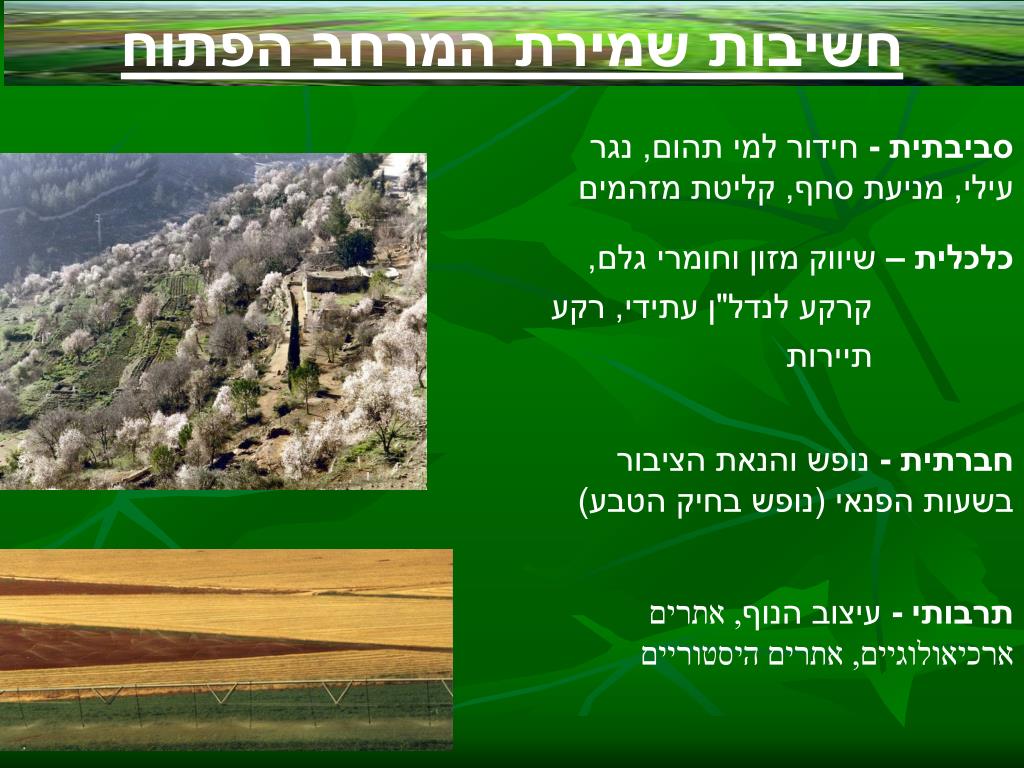 חשיבות שמירת המרחב הפתוח

סביבתית - חידור למי תהום, נגר עילי, מניעת סחף, קליטת מזהמים

כלכלית – שיווק מזון וחומרי גלם, קרקע לנדל"ן עתידי, רקע תיירות

חברתית - נופש והנאת הציבור בשעות הפנאי (נופש בחיק הטבע)

תרבותי - עיצוב הנוף, אתרים ארכיאולוגיים, אתרים היסטוריים